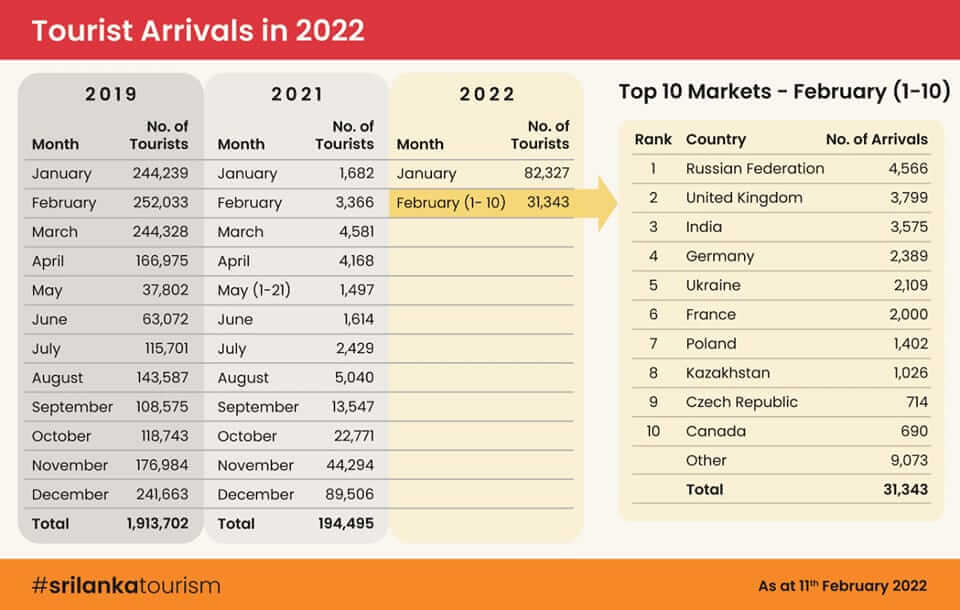 Tourist Arrivals in 2022

2019

| Month | No. of Tourists |
|---|---|
| January | 244,239 |
| February | 252,033 |
| March | 244,328 |
| April | 166,975 |
| May | 37,802 |
| June | 63,072 |
| July | 115,701 |
| August | 143,587 |
| September | 108,575 |
| October | 118,743 |
| November | 176,984 |
| December | 241,663 |
| Total | 1,913,702 |

2021

| Month | No. of Tourists |
|---|---|
| January | 1,682 |
| February | 3,366 |
| March | 4,581 |
| April | 4,168 |
| May (1-21) | 1,497 |
| June | 1,614 |
| July | 2,429 |
| August | 5,040 |
| September | 13,547 |
| October | 22,771 |
| November | 44,294 |
| December | 89,506 |
| Total | 194,495 |

2022

| Month | No. of Tourists |
|---|---|
| January | 82,327 |
| February (1- 10) | 31,343 |

Top 10 Markets - February (1-10)

| Rank | Country | No. of Arrivals |
|---|---|---|
| 1 | Russian Federation | 4,566 |
| 2 | United Kingdom | 3,799 |
| 3 | India | 3,575 |
| 4 | Germany | 2,389 |
| 5 | Ukraine | 2,109 |
| 6 | France | 2,000 |
| 7 | Poland | 1,402 |
| 8 | Kazakhstan | 1,026 |
| 9 | Czech Republic | 714 |
| 10 | Canada | 690 |
| | Other | 9,073 |
| | Total | 31,343 |

#srilankatourism

As at 11$^{th}$ February 2022